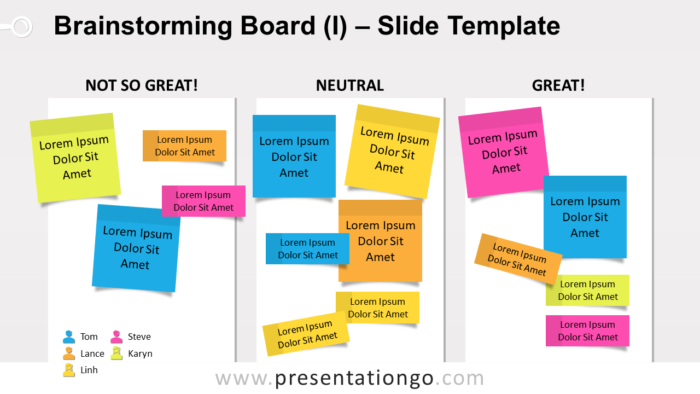 Brainstorming Board (I) – Slide Template

NOT SO GREAT!

Lorem Ipsum Dolor Sit Amet

Lorem Ipsum Dolor Sit Amet

Lorem Ipsum Dolor Sit Amet

Lorem Ipsum Dolor Sit Amet

Tom
Steve
Lance
Karyn
Linh

NEUTRAL

Lorem Ipsum Dolor Sit Amet

Lorem Ipsum Dolor Sit Amet

Lorem Ipsum Dolor Sit Amet

Lorem Ipsum Dolor Sit Amet

Lorem Ipsum Dolor Sit Amet

Lorem Ipsum Dolor Sit Amet

GREAT!

Lorem Ipsum Dolor Sit Amet

Lorem Ipsum Dolor Sit Amet

Lorem Ipsum Dolor Sit Amet

Lorem Ipsum Dolor Sit Amet

Lorem Ipsum Dolor Sit Amet

www.presentationgo.com